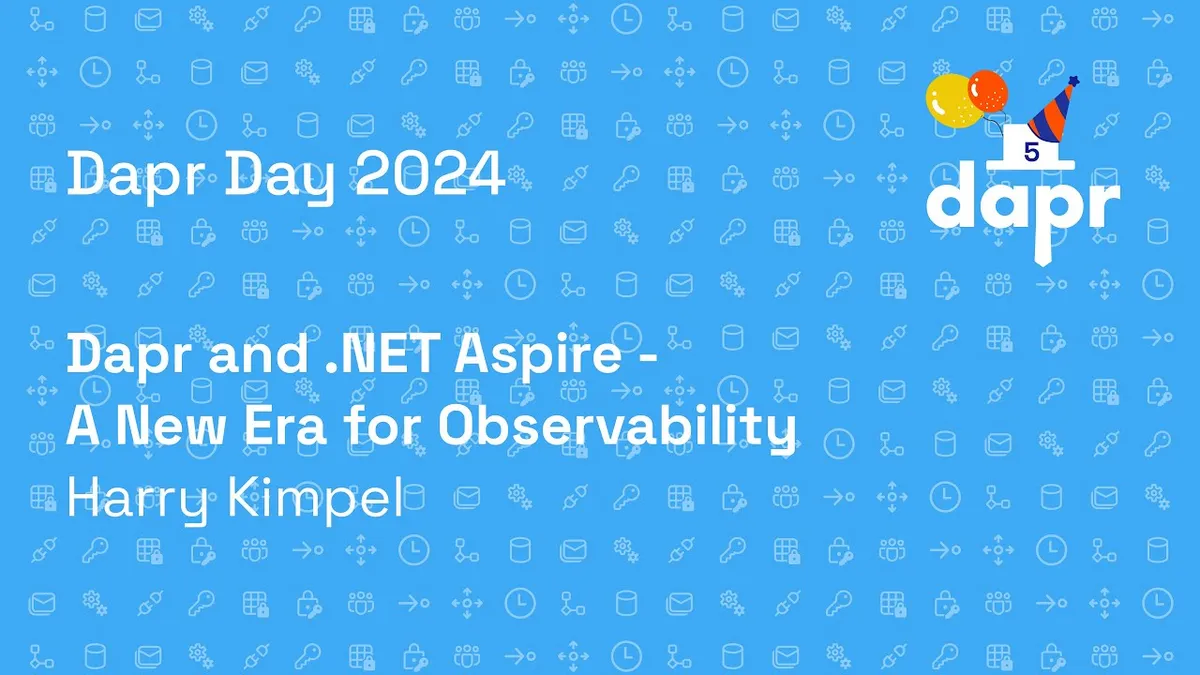 Dapr Day 2024

5
dapr

Dapr and .NET Aspire - A New Era for Observability
Harry Kimpel